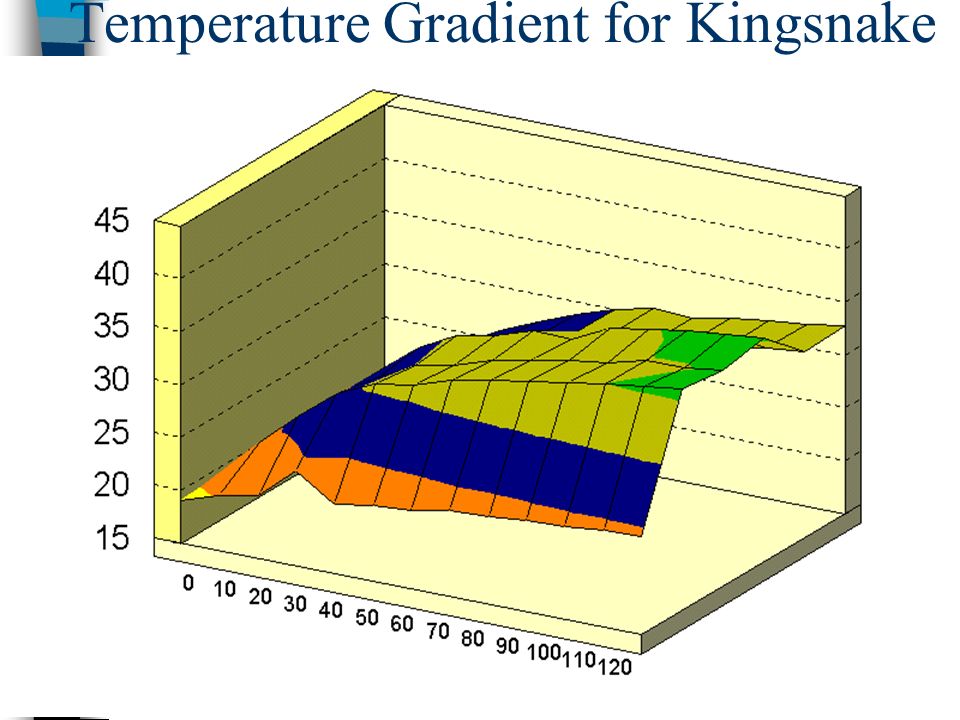 Temperature Gradient for Kingsnake

45
40
35
30
25
20
15

0 10 20 30 40 50 60 70 80 90 100 110 120